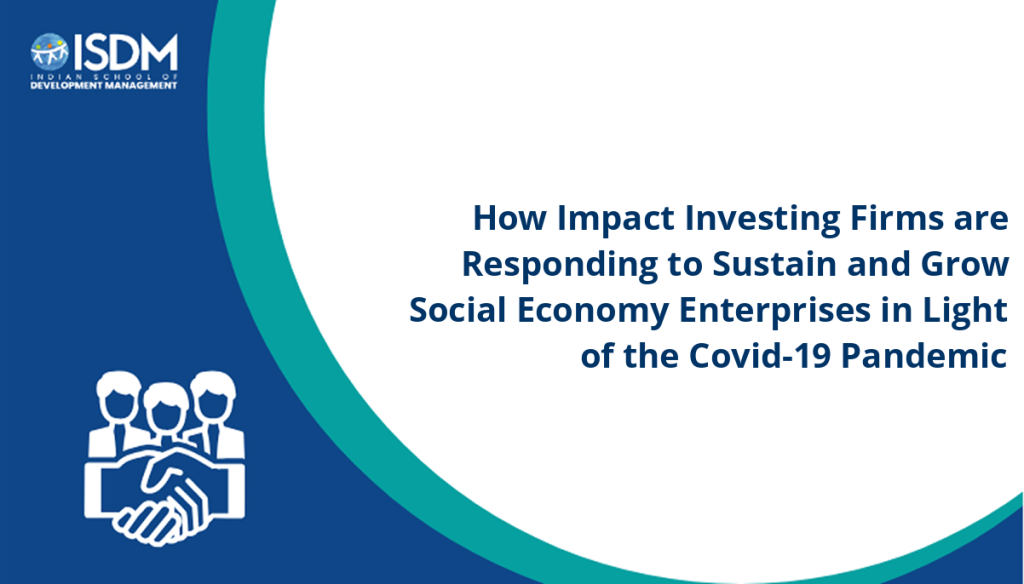 ISDM
INDIAN SCHOOL OF
DEVELOPMENT MANAGEMENT

How Impact Investing Firms are Responding to Sustain and Grow Social Economy Enterprises in Light of the Covid-19 Pandemic